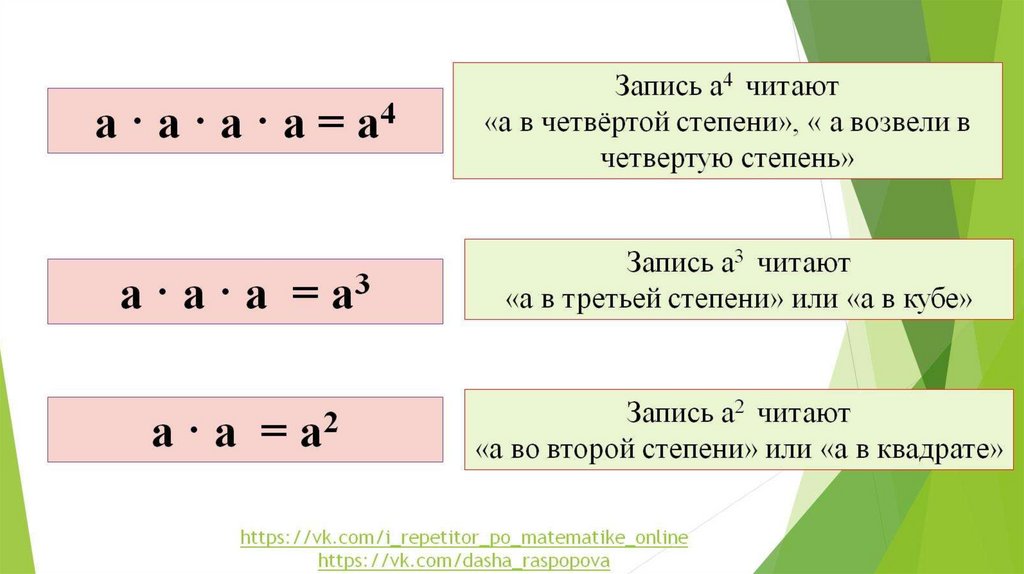 $a \cdot a \cdot a \cdot a = a^4$

Запись $a^4$ читают «а в четвёртой степени», « а возвели в четвертую степень»

$a \cdot a \cdot a = a^3$

Запись $a^3$ читают «а в третьей степени» или «а в кубе»

$a \cdot a = a^2$

Запись $a^2$ читают «а во второй степени» или «а в квадрате»

https://vk.com/i_repetitor_po_matematike_online
https://vk.com/dasha_raspopova